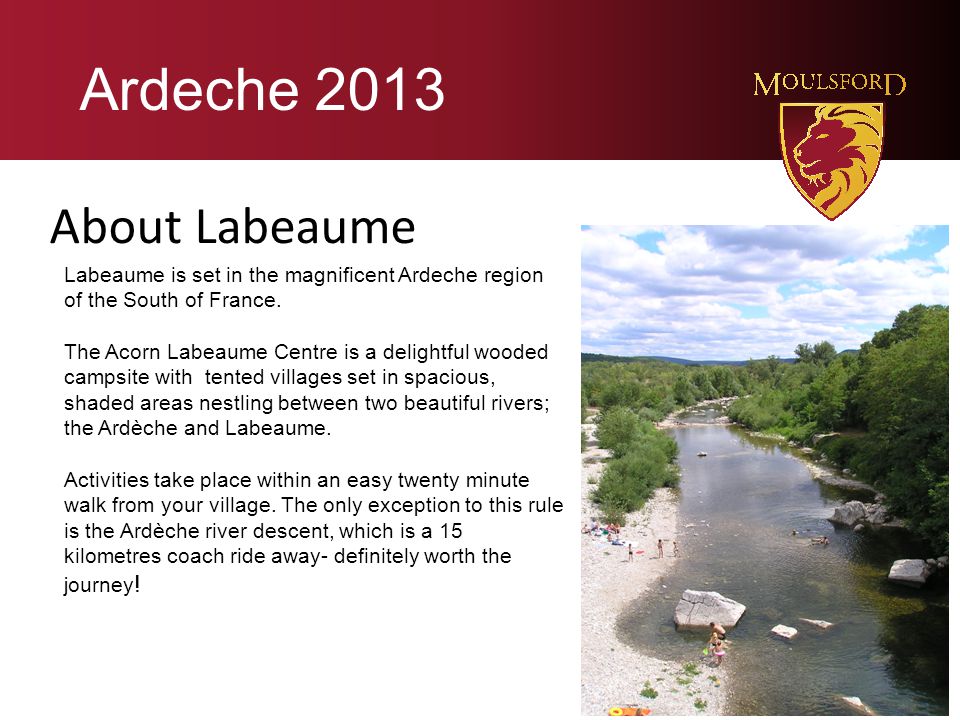 Ardeche 2013

MOULSFORD

About Labeaume

Labeaume is set in the magnificent Ardeche region of the South of France.

The Acorn Labeaume Centre is a delightful wooded campsite with  tented villages set in spacious, shaded areas nestling between two beautiful rivers; the Ardèche and Labeaume.

Activities take place within an easy twenty minute walk from your village. The only exception to this rule is the Ardèche river descent, which is a 15 kilometres coach ride away- definitely worth the journey!